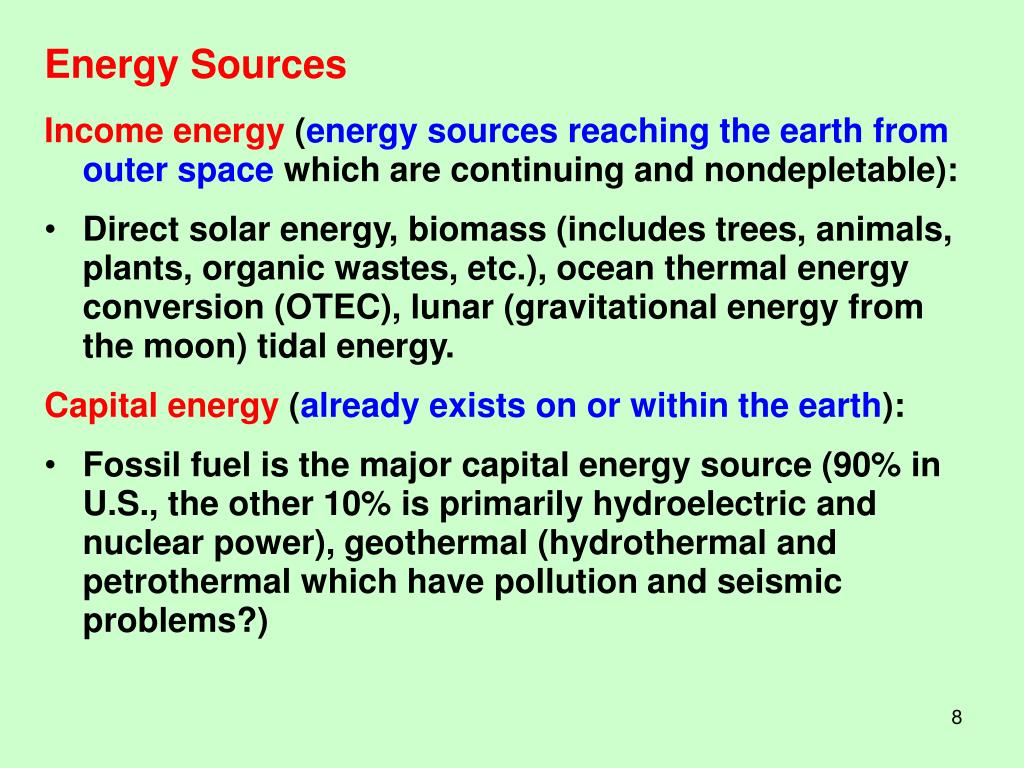 Energy Sources

Income energy (energy sources reaching the earth from outer space which are continuing and nondepletable):

• Direct solar energy, biomass (includes trees, animals, plants, organic wastes, etc.), ocean thermal energy conversion (OTEC), lunar (gravitational energy from the moon) tidal energy.

Capital energy (already exists on or within the earth):

• Fossil fuel is the major capital energy source (90% in U.S., the other 10% is primarily hydroelectric and nuclear power), geothermal (hydrothermal and petrothermal which have pollution and seismic problems?)

8